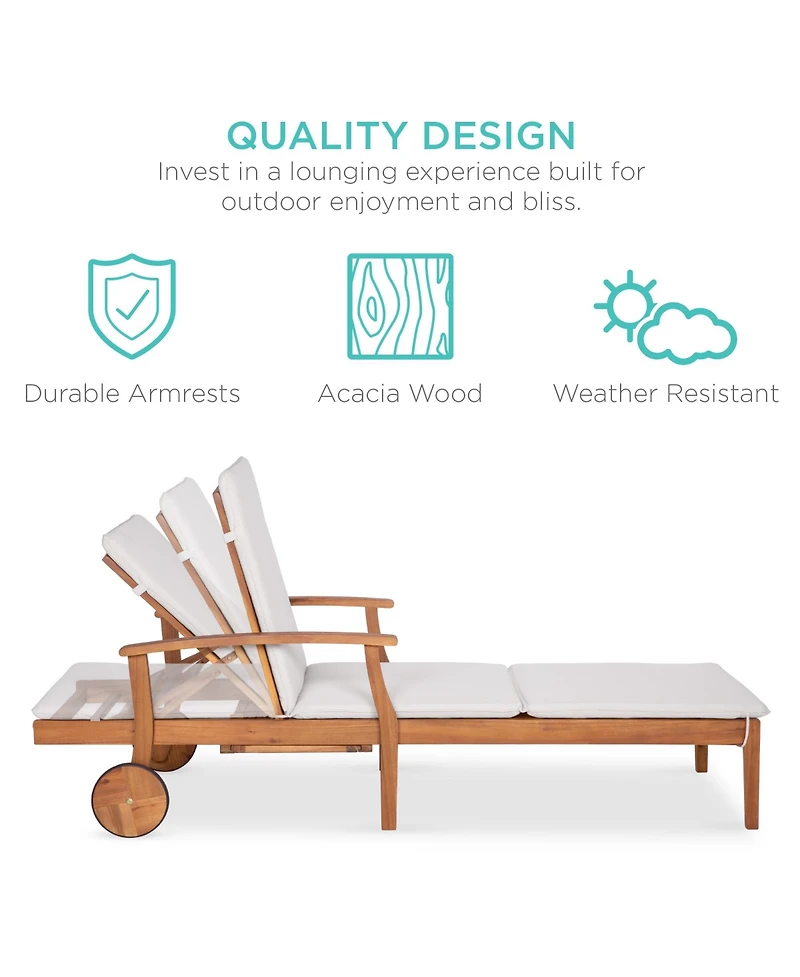 QUALITY DESIGN
Invest in a lounging experience built for outdoor enjoyment and bliss.

Durable Armrests

Acacia Wood

Weather Resistant